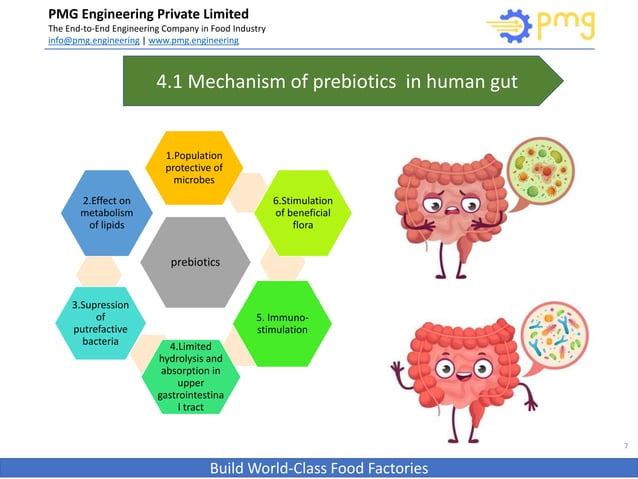 PMG Engineering Private Limited
The End-to-End Engineering Company in Food Industry
info@pmg.engineering | www.pmg.engineering

pmg

4.1 Mechanism of prebiotics in human gut

1.Population protective of microbes

2.Effect on metabolism of lipids

6.Stimulation of beneficial flora

prebiotics

3.Supression of putrefactive bacteria

5. Immuno-stimulation

4.Limited hydrolysis and absorption in upper gastrointestina l tract

7

Build World-Class Food Factories